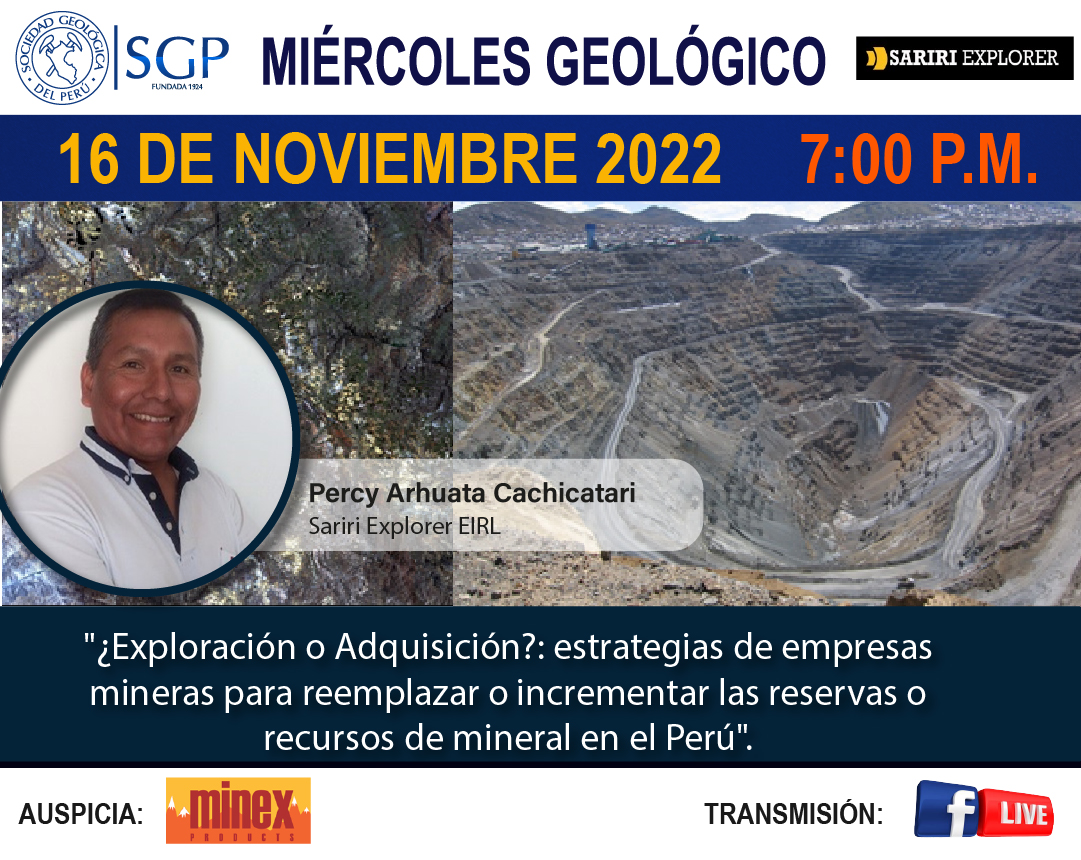 SOCIEDAD GEOLÓGICA DEL PERÚ

SGP
FUNDADA 1924

MIÉRCOLES GEOLÓGICO

SARIRI EXPLORER

16 DE NOVIEMBRE 2022 7:00 P.M.

Percy Arhuata Cachicatari
Sariri Explorer EIRL

"¿Exploración o Adquisición?: estrategias de empresas mineras para reemplazar o incrementar las reservas o recursos de mineral en el Perú".

AUSPICIA: minex PRODUCTS

TRANSMISIÓN: f LIVE